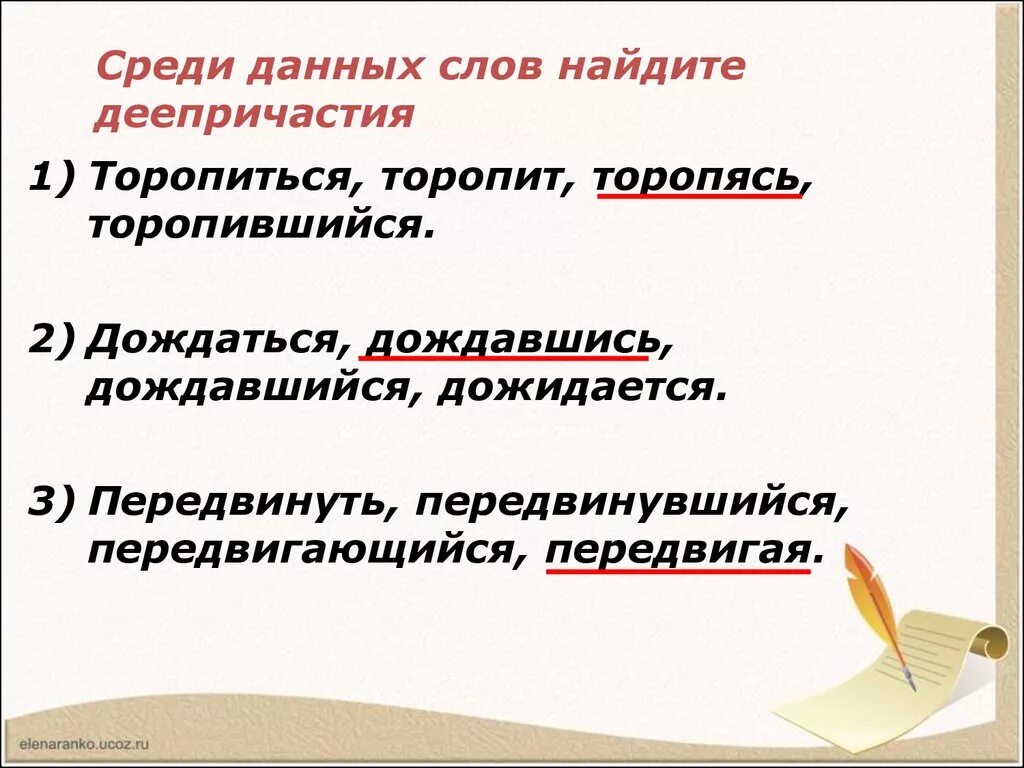 Среди данных слов найдите деепричастия

1) Торопиться, торопит, торопясь, торопившийся.

2) Дождаться, дождавшись, дождавшийся, дожидается.

3) Передвинуть, передвинувшийся, передвигающийся, передвигая.

elenaranko.ucoz.ru